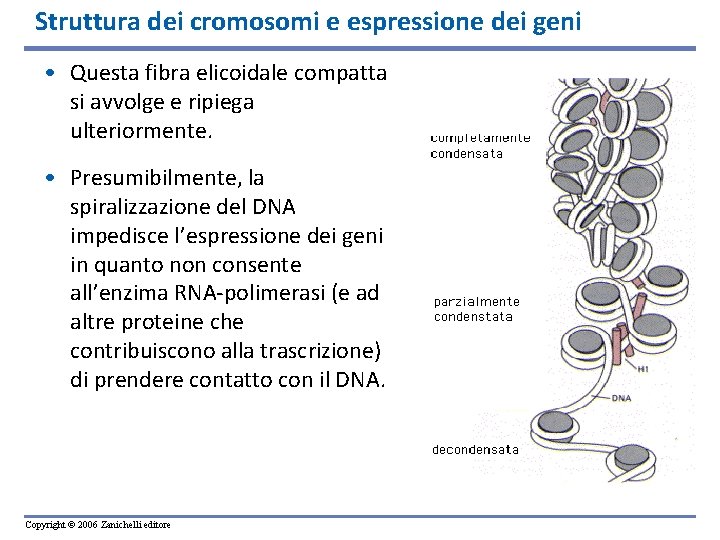 Struttura dei cromosomi e espressione dei geni

• Questa fibra elicoidale compatta si avvolge e ripiega ulteriormente.

• Presumibilmente, la spiralizzazione del DNA impedisce l'espressione dei geni in quanto non consente all'enzima RNA-polimerasi (e ad altre proteine che contribuiscono alla trascrizione) di prendere contatto con il DNA.

completamente condensata

parzialmente condenstata

H1

DNA

decondensata

Copyright © 2006 Zanichelli editore